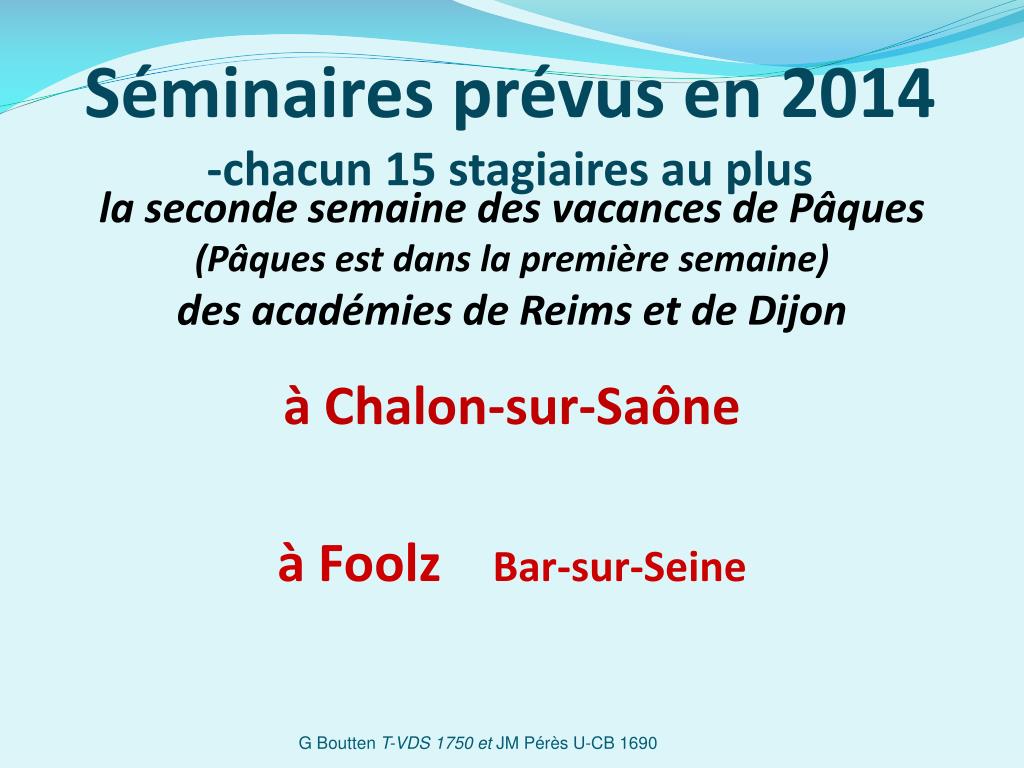 Séminaires prévus en 2014
-chacun 15 stagiaires au plus
la seconde semaine des vacances de Pâques
(Pâques est dans la première semaine)
des académies de Reims et de Dijon

à Chalon-sur-Saône

à Foolz Bar-sur-Seine

G Boutten T-VDS 1750 et JM Pérès U-CB 1690